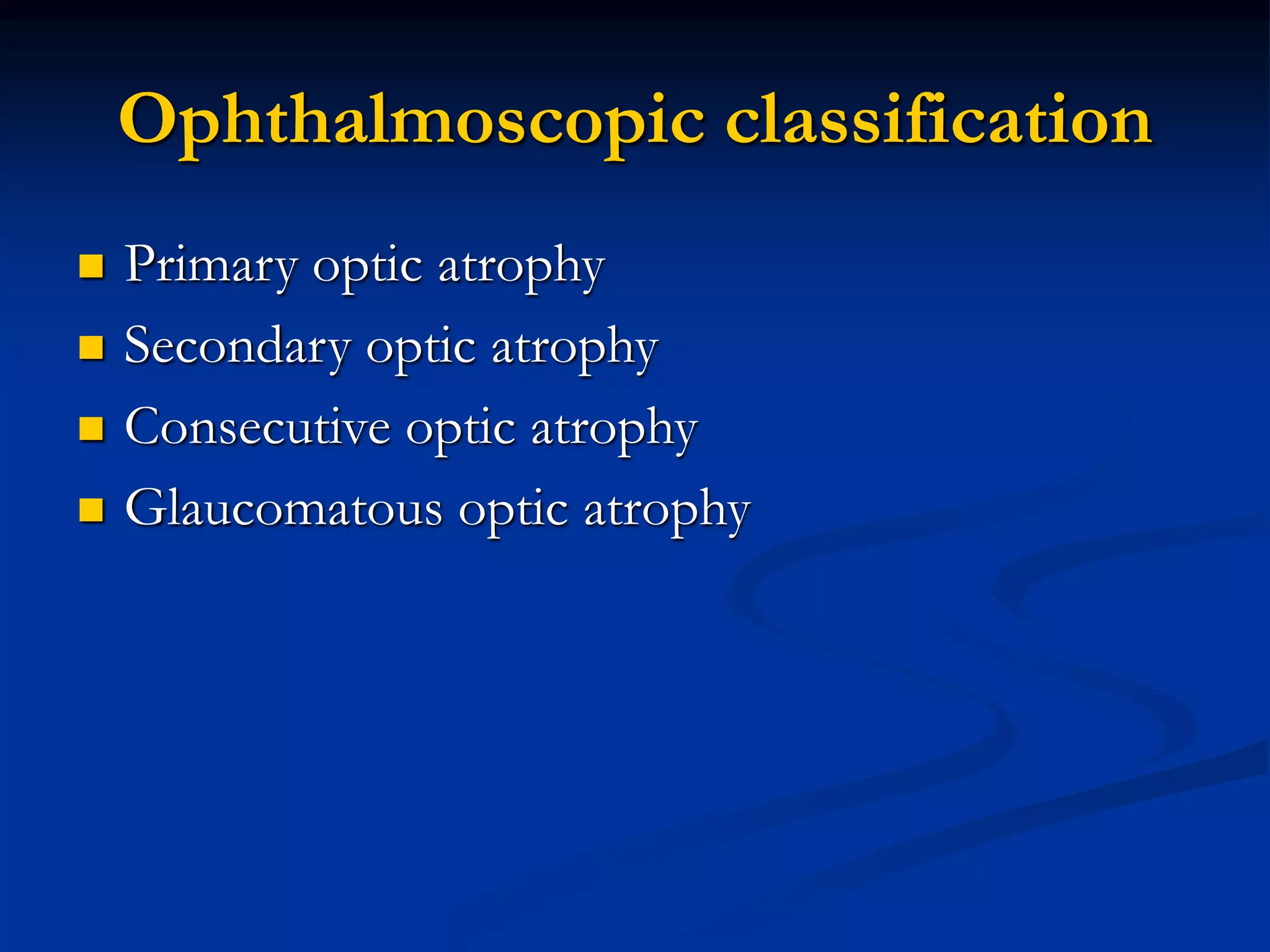 Ophthalmoscopic classification

- Primary optic atrophy
- Secondary optic atrophy
- Consecutive optic atrophy
- Glaucomatous optic atrophy